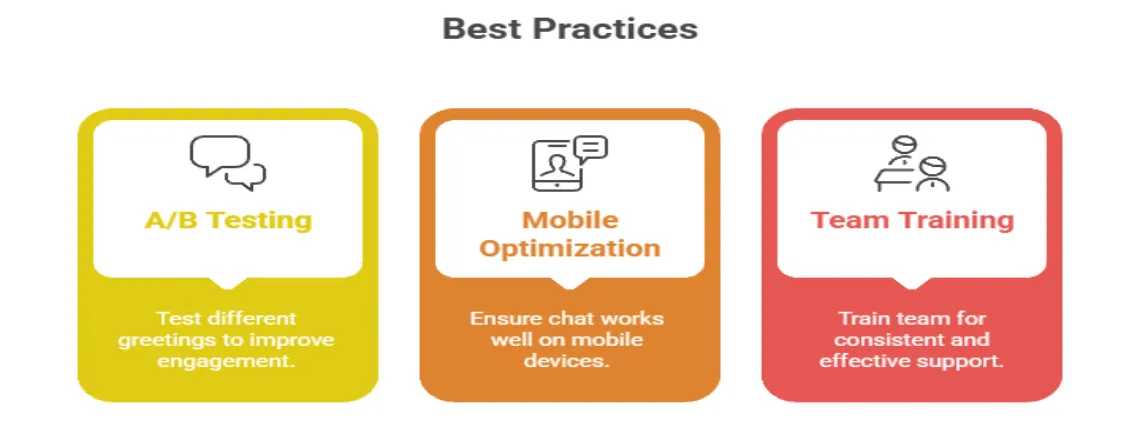 Best Practices

A/B Testing

Test different greetings to improve engagement.

Mobile Optimization

Ensure chat works well on mobile devices.

Team Training

Train team for consistent and effective support.